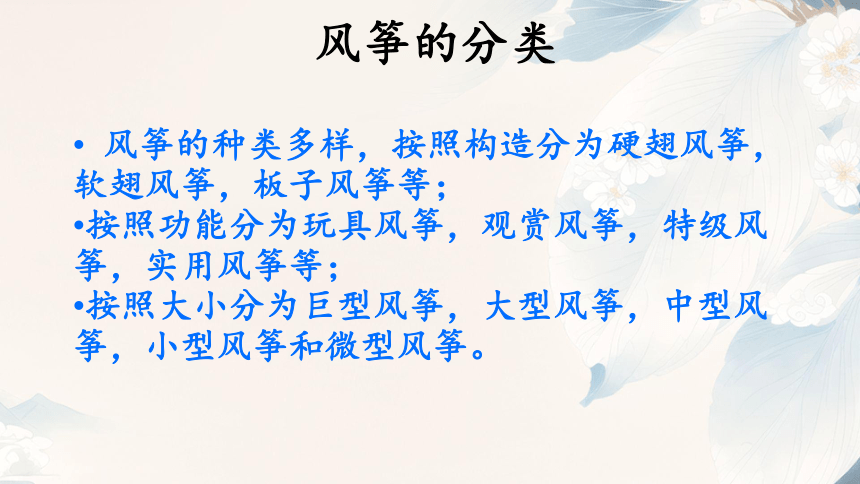 风筝的分类

• 风筝的种类多样，按照构造分为硬翅风筝，软翅风筝，板子风筝等；

•按照功能分为玩具风筝，观赏风筝，特级风筝，实用风筝等；

•按照大小分为巨型风筝，大型风筝，中型风筝，小型风筝和微型风筝。